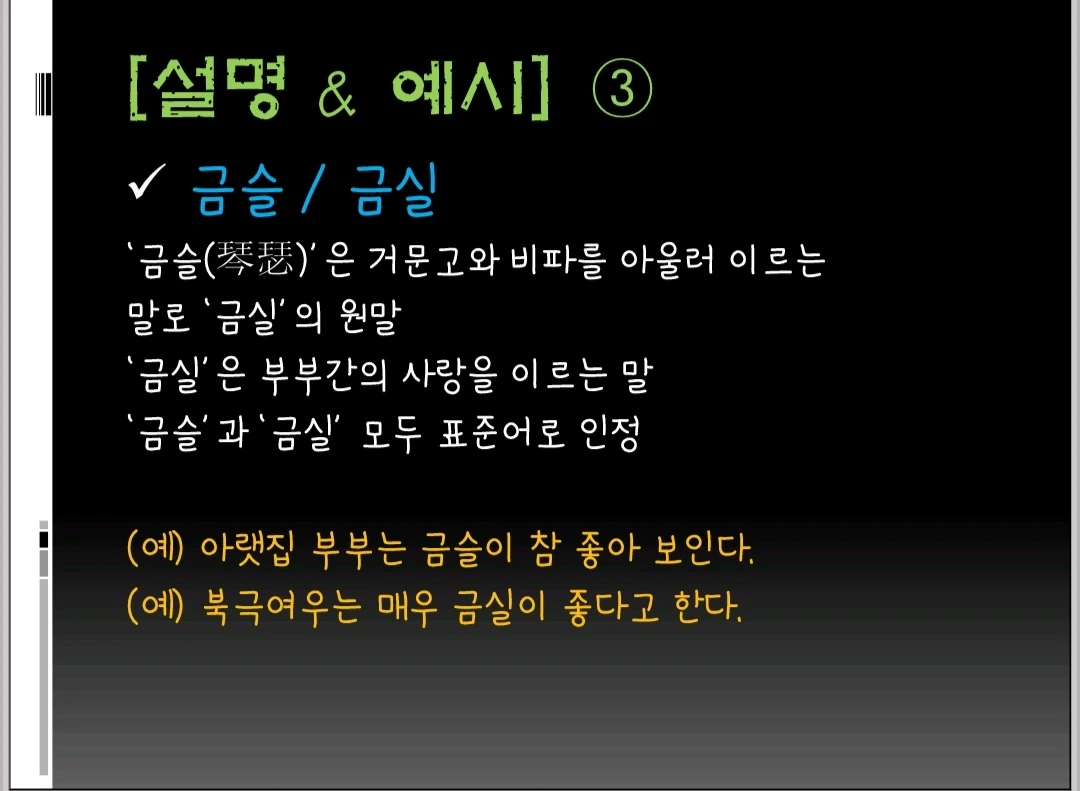 [설명 & 예시] ③

✓ 금슬 / 금실

'금슬(琴瑟)'은 거문고와 비파를 아울러 이르는 말로 '금실'의 원말
'금실'은 부부간의 사랑을 이르는 말
'금슬'과 '금실' 모두 표준어로 인정

(예) 아랫집 부부는 금슬이 참 좋아 보인다.
(예) 북극여우는 매우 금실이 좋다고 한다.